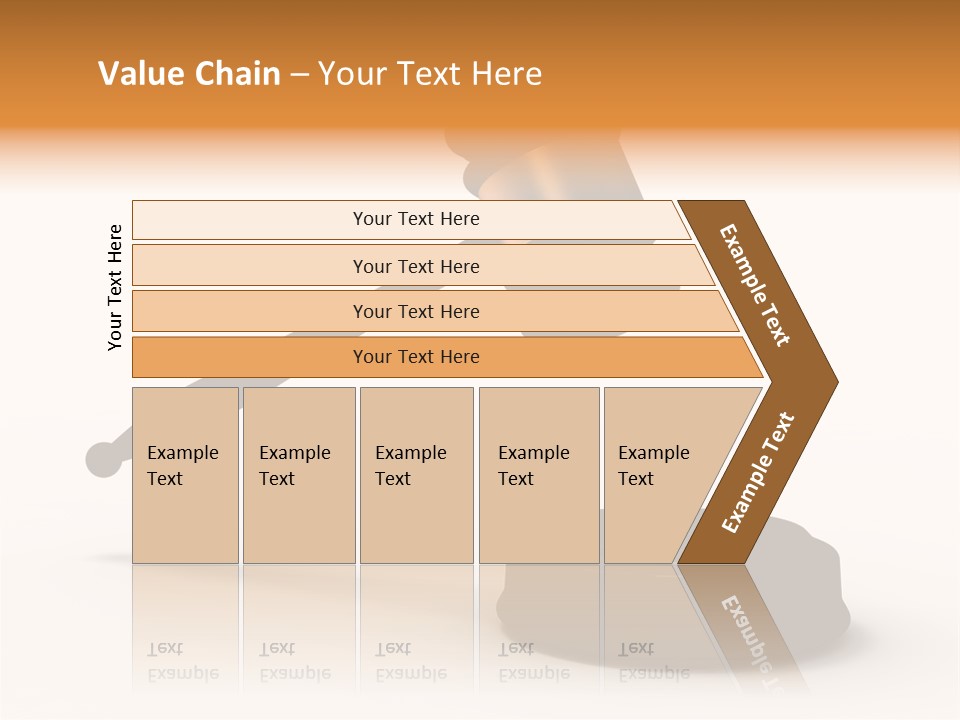 Value Chain – Your Text Here

Your Text Here

Your Text Here

Your Text Here

Your Text Here

Your Text Here

Example Text

Example Text

Example Text

Example Text

Example Text

Example Text

Example Text